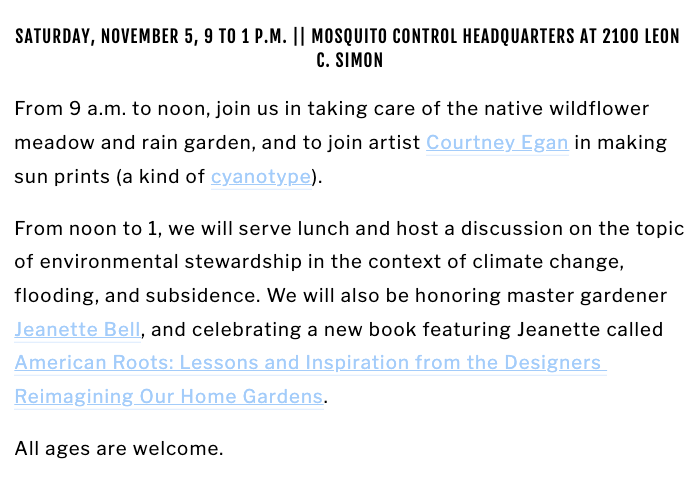 SATURDAY, NOVEMBER 5, 9 TO 1 P.M. || MOSQUITO CONTROL HEADQUARTERS AT 2100 LEON C. SIMON

From 9 a.m. to noon, join us in taking care of the native wildflower meadow and rain garden, and to join artist Courtney Egan in making sun prints (a kind of cyanotype).

From noon to 1, we will serve lunch and host a discussion on the topic of environmental stewardship in the context of climate change, flooding, and subsidence. We will also be honoring master gardener Jeanette Bell, and celebrating a new book featuring Jeanette called American Roots: Lessons and Inspiration from the Designers Reimagining Our Home Gardens.

All ages are welcome.